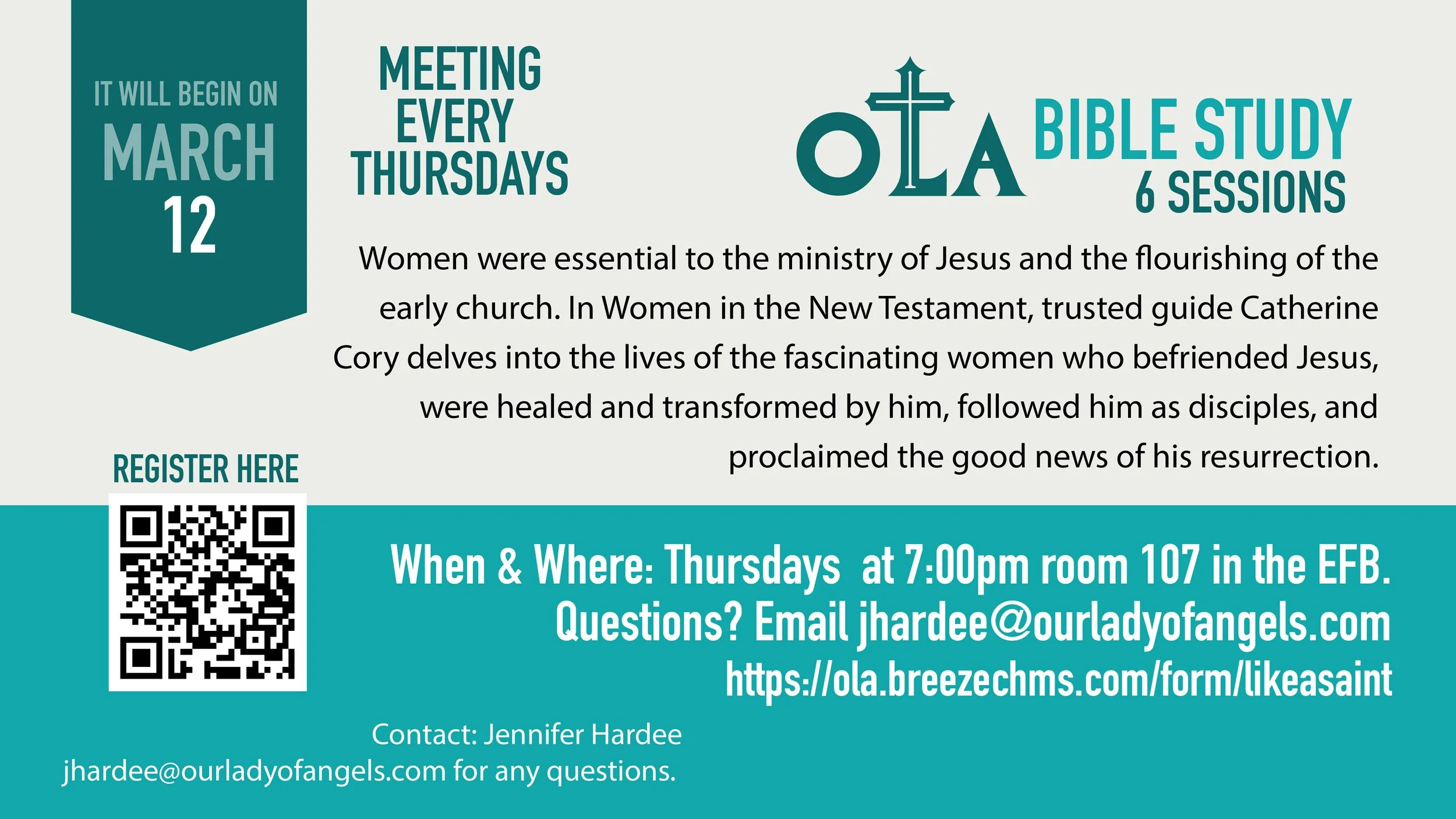 IT WILL BEGIN ON
MARCH
12

MEETING
EVERY
THURSDAYS

OLA

BIBLE STUDY
6 SESSIONS

Women were essential to the ministry of Jesus and the flourishing of the early church. In Women in the New Testament, trusted guide Catherine Cory delves into the lives of the fascinating women who befriended Jesus, were healed and transformed by him, followed him as disciples, and proclaimed the good news of his resurrection.

REGISTER HERE

When & Where: Thursdays at 7:00pm room 107 in the EFB.
Questions? Email jhardee@ourladyofangels.com
https://ola.breezechms.com/form/likeasaint

Contact: Jennifer Hardee
jhardee@ourladyofangels.com for any questions.